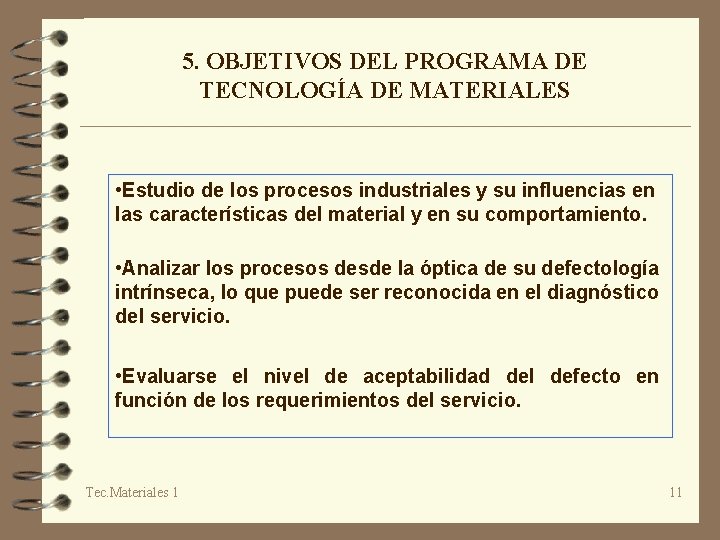 5. OBJETIVOS DEL PROGRAMA DE TECNOLOGÍA DE MATERIALES

•Estudio de los procesos industriales y su influencias en las características del material y en su comportamiento.

•Analizar los procesos desde la óptica de su defectología intrínseca, lo que puede ser reconocida en el diagnóstico del servicio.

•Evaluarse el nivel de aceptabilidad del defecto en función de los requerimientos del servicio.

Tec.Materiales 1

11